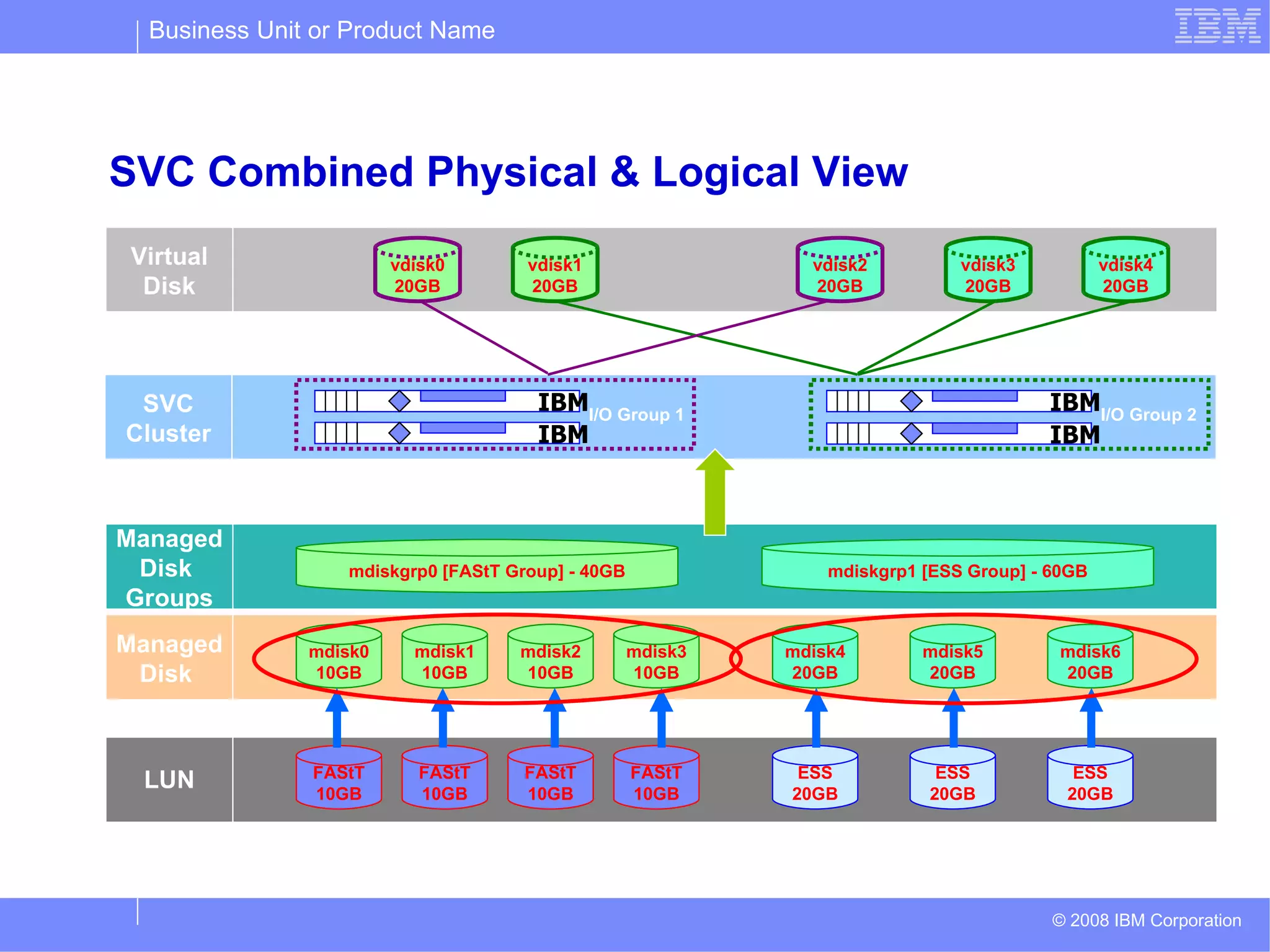 Business Unit or Product Name

IBM

SVC Combined Physical & Logical View

Virtual Disk

vdisk0 20GB

vdisk1 20GB

vdisk2 20GB

vdisk3 20GB

vdisk4 20GB

SVC Cluster

IBM

IBM

I/O Group 1

IBM

IBM

I/O Group 2

Managed Disk Groups

mdiskgrp0 [FAStT Group] - 40GB

mdiskgrp1 [ESS Group] - 60GB

Managed Disk

mdisk0 10GB

mdisk1 10GB

mdisk2 10GB

mdisk3 10GB

mdisk4 20GB

mdisk5 20GB

mdisk6 20GB

LUN

FAStT 10GB

FAStT 10GB

FAStT 10GB

FAStT 10GB

ESS 20GB

ESS 20GB

ESS 20GB

© 2008 IBM Corporation